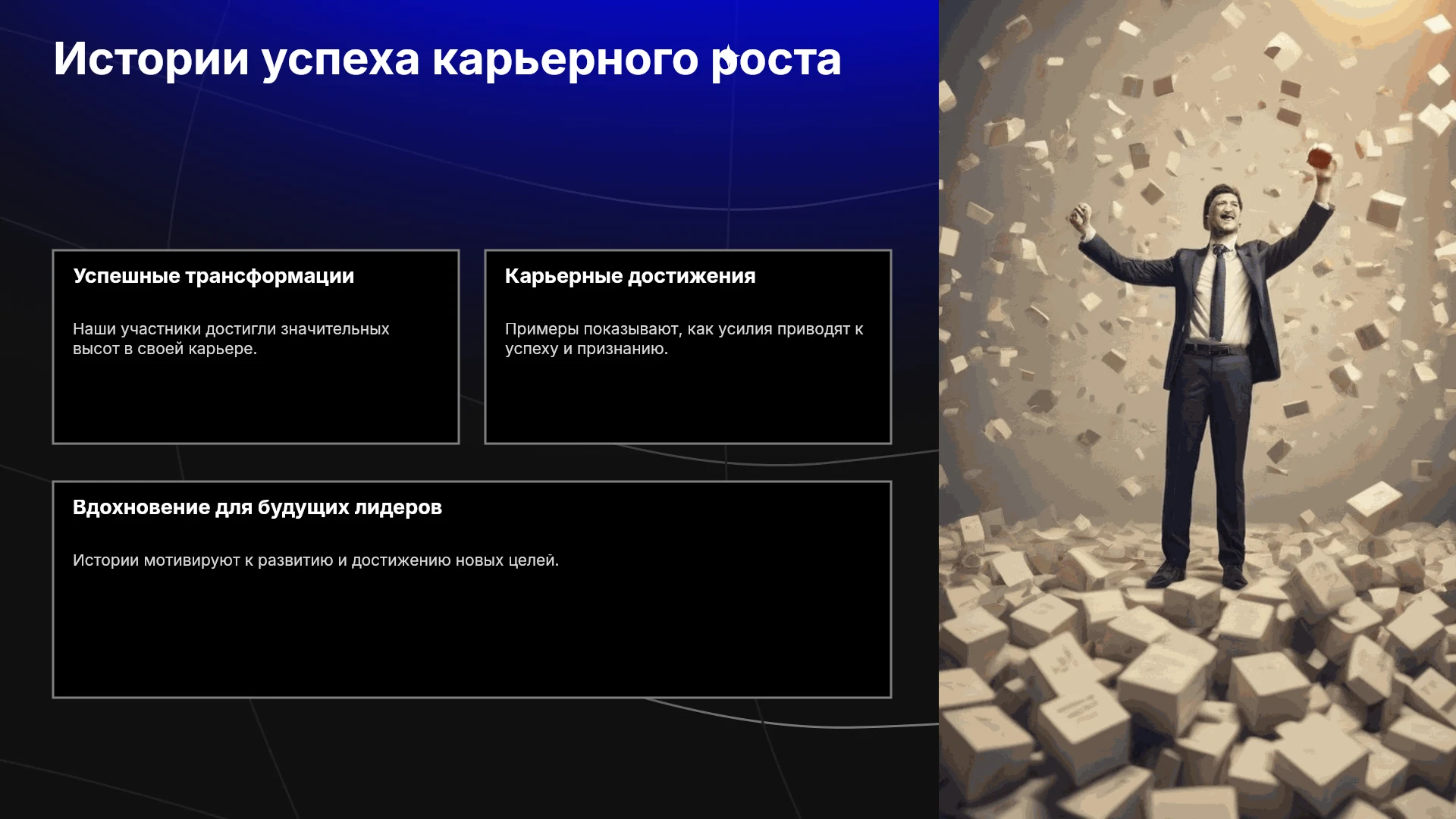 Истории успеха карьерного роста

Успешные трансформации

Наши участники достигли значительных высот в своей карьере.

Карьерные достижения

Примеры показывают, как усилия приводят к успеху и признанию.

Вдохновение для будущих лидеров

Истории мотивируют к развитию и достижению новых целей.